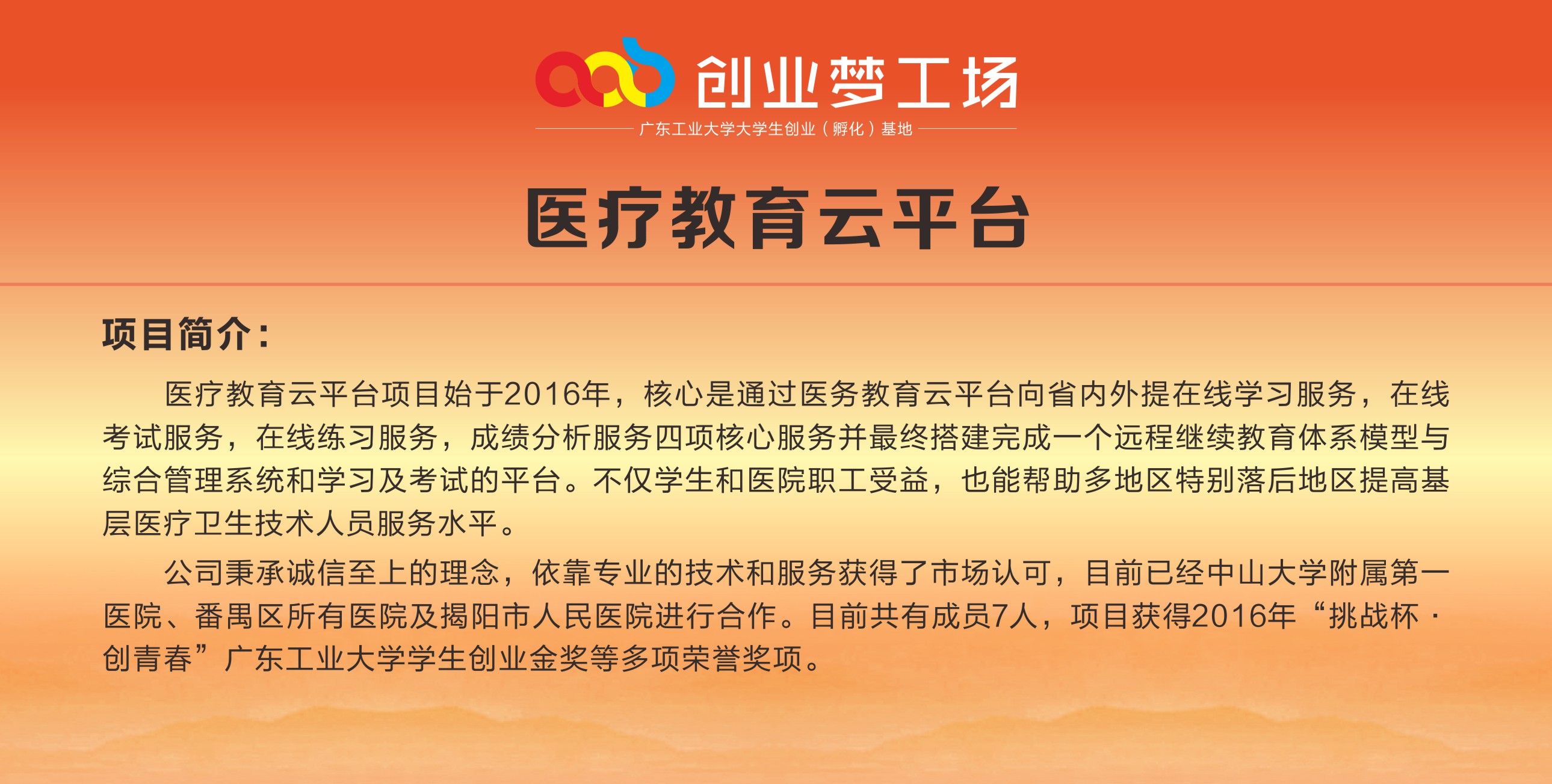 创业梦工场

广东工业大学大学生创业（孵化）基地

医疗教育云平台

项目简介：

医疗教育云平台项目始于2016年，核心是通过医务教育云平台向省内外提在线学习服务，在线考试服务，在线练习服务，成绩分析服务四项核心服务并最终搭建完成一个远程继续教育体系模型与综合管理系统和学习及考试的平台。不仅学生和医院职工受益，也能帮助多地区特别落后地区提高基层医疗卫生技术人员服务水平。

公司秉承诚信至上的理念，依靠专业的技术和服务获得了市场认可，目前已经中山大学附属第一医院、番禺区所有医院及揭阳市人民医院进行合作。目前共有成员7人，项目获得2016年“挑战杯·创青春”广东工业大学学生创业金奖等多项荣誉奖项。